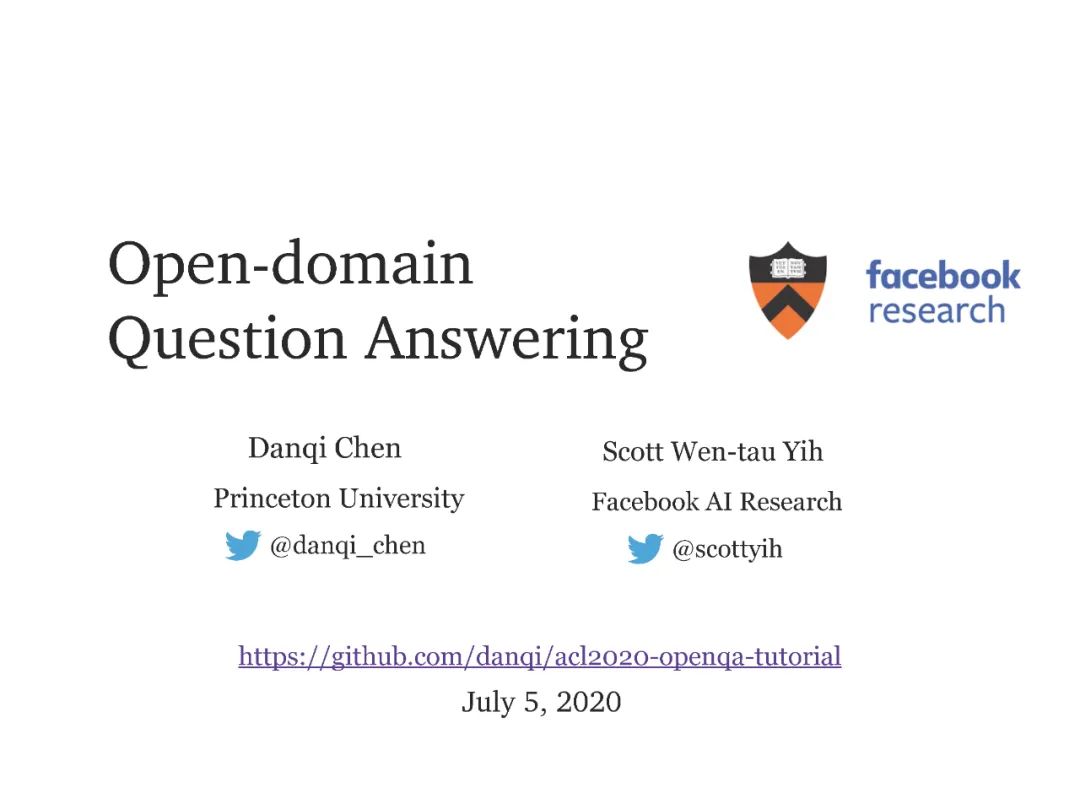 Open-domain Question Answering

facebook research

Danqi Chen
Princeton University
@danqi_chen

Scott Wen-tau Yih
Facebook AI Research
@scottyih

https://github.com/danqi/acl2020-openqa-tutorial
July 5, 2020